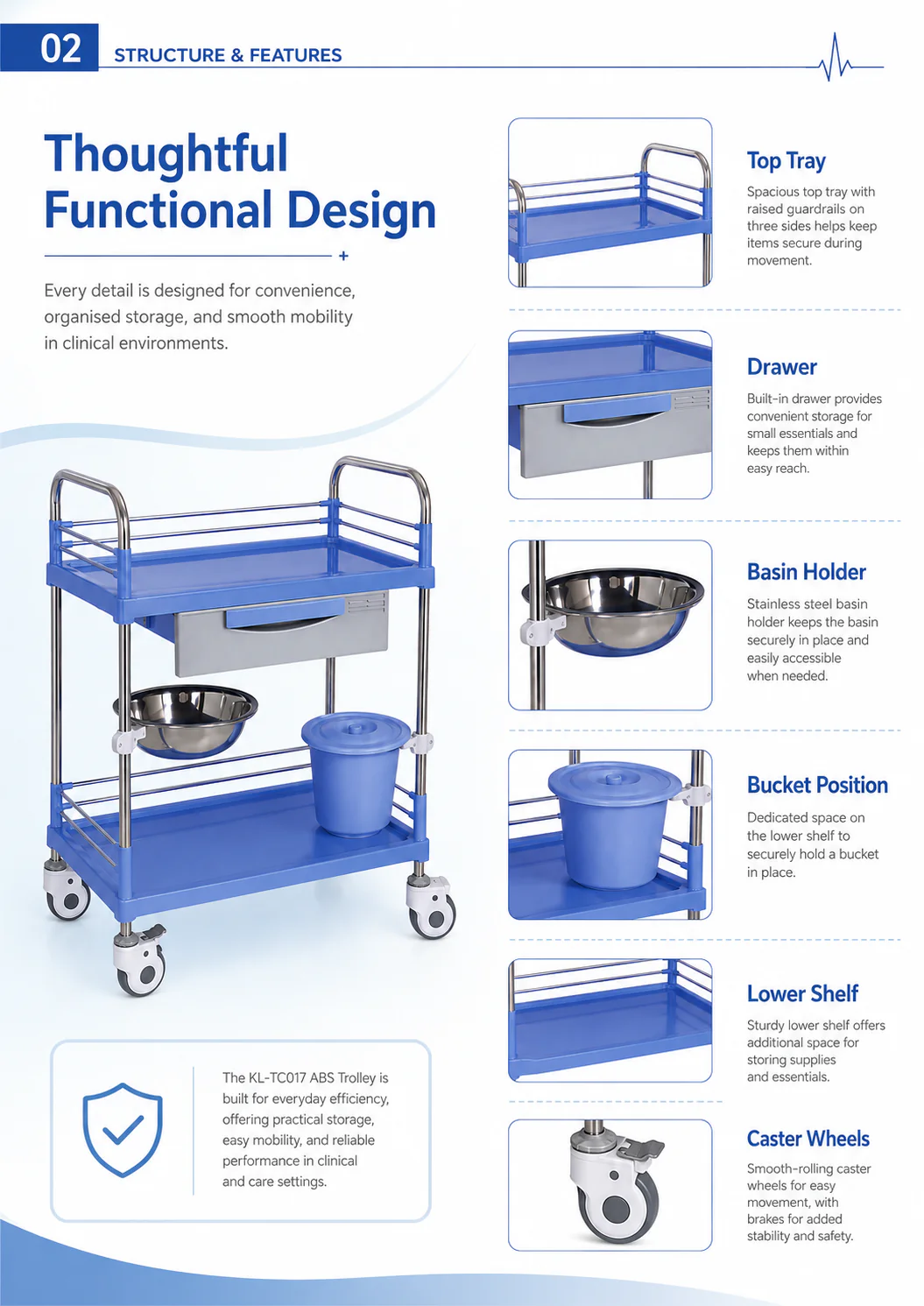 02 STRUCTURE & FEATURES

Thoughtful Functional Design

Every detail is designed for convenience, organised storage, and smooth mobility in clinical environments.

The KL-TC017 ABS Trolley is built for everyday efficiency, offering practical storage, easy mobility, and reliable performance in clinical and care settings.

Top Tray
Spacious top tray with raised guardrails on three sides helps keep items secure during movement.

Drawer
Built-in drawer provides convenient storage for small essentials and keeps them within easy reach.

Basin Holder
Stainless steel basin holder keeps the basin securely in place and easily accessible when needed.

Bucket Position
Dedicated space on the lower shelf to securely hold a bucket in place.

Lower Shelf
Sturdy lower shelf offers additional space for storing supplies and essentials.

Caster Wheels
Smooth-rolling caster wheels for easy movement, with brakes for added stability and safety.